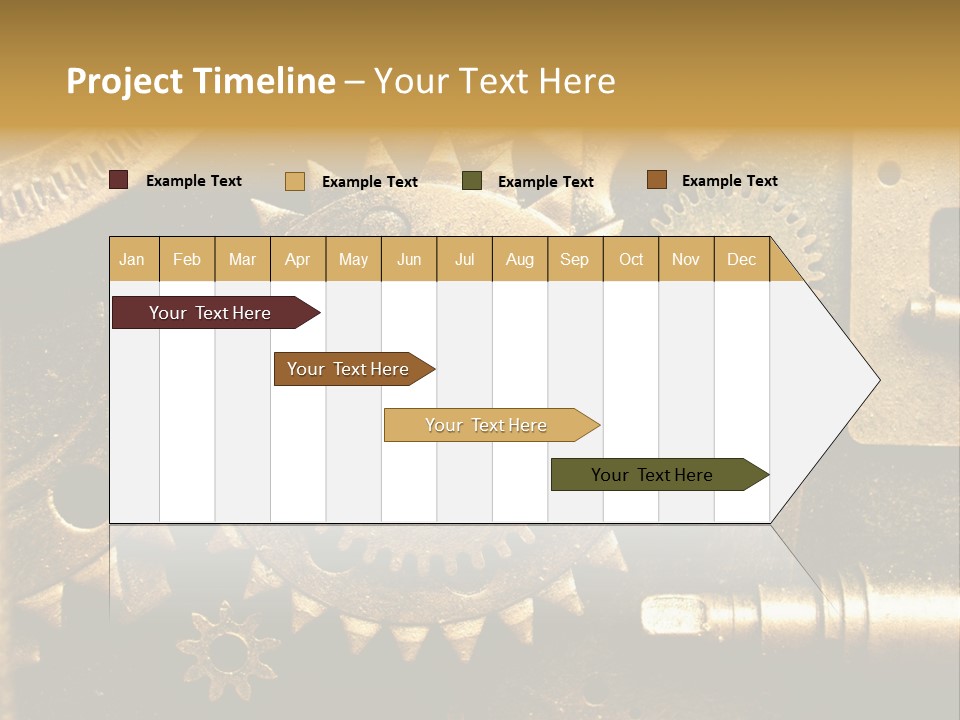 Project Timeline – Your Text Here

Example Text Example Text Example Text Example Text

| Jan | Feb | Mar | Apr | May | Jun | Jul | Aug | Sep | Oct | Nov | Dec |
|---|---|---|---|---|---|---|---|---|---|---|---|

Your Text Here

Your Text Here

Your Text Here

Your Text Here